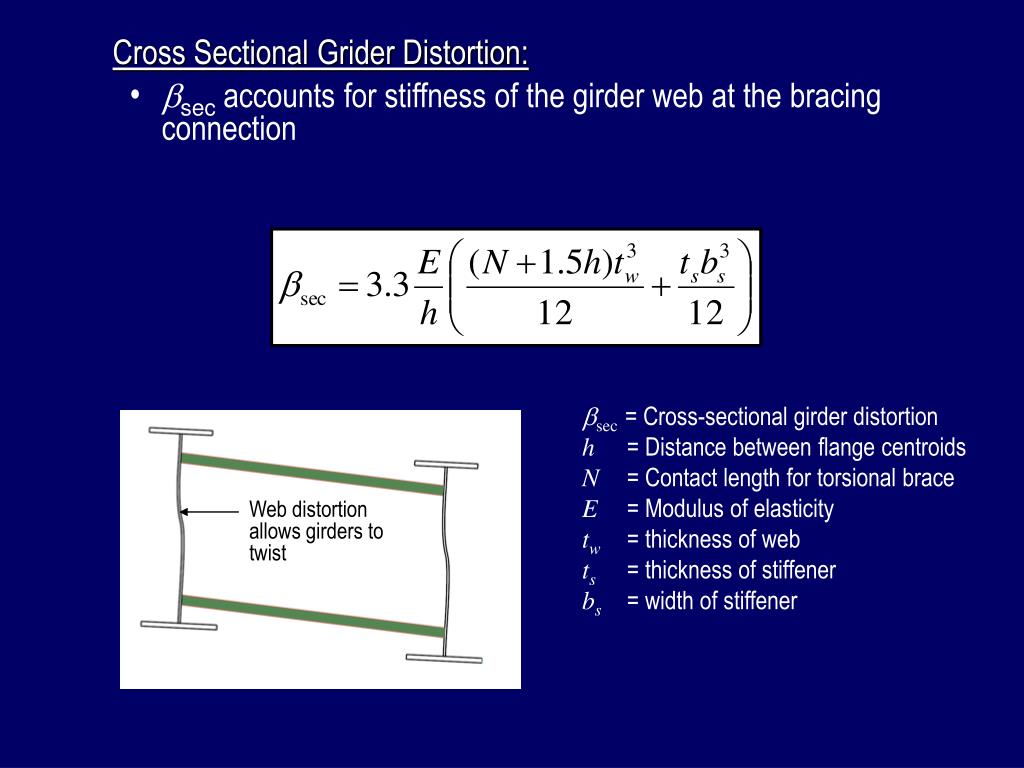 Cross Sectional Grider Distortion:

• $\beta_{sec}$ accounts for stiffness of the girder web at the bracing connection

$\beta_{sec} = 3.3\frac{E}{h}\left(\frac{(N+1.5h)t_w^3}{12}+\frac{t_s b_s^3}{12}\right)$

Web distortion allows girders to twist

$\beta_{sec}$ = Cross-sectional girder distortion
$h$ = Distance between flange centroids
$N$ = Contact length for torsional brace
$E$ = Modulus of elasticity
$t_w$ = thickness of web
$t_s$ = thickness of stiffener
$b_s$ = width of stiffener